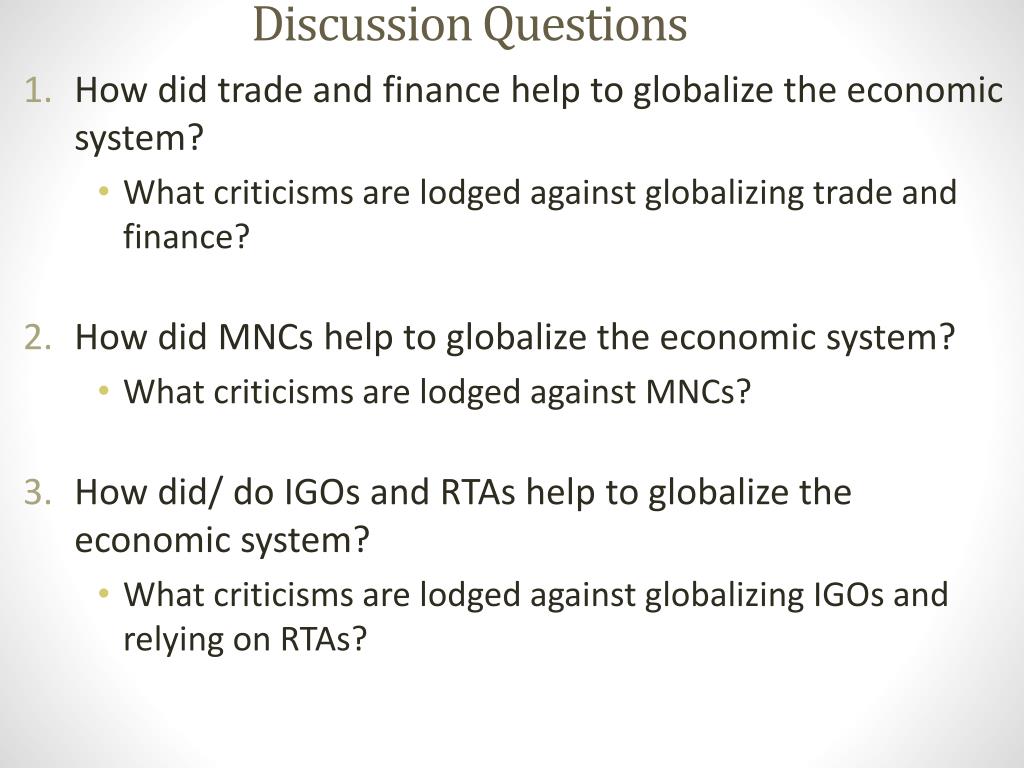 Discussion Questions

1. How did trade and finance help to globalize the economic system?
 • What criticisms are lodged against globalizing trade and finance?

2. How did MNCs help to globalize the economic system?
 • What criticisms are lodged against MNCs?

3. How did/ do IGOs and RTAs help to globalize the economic system?
 • What criticisms are lodged against globalizing IGOs and relying on RTAs?